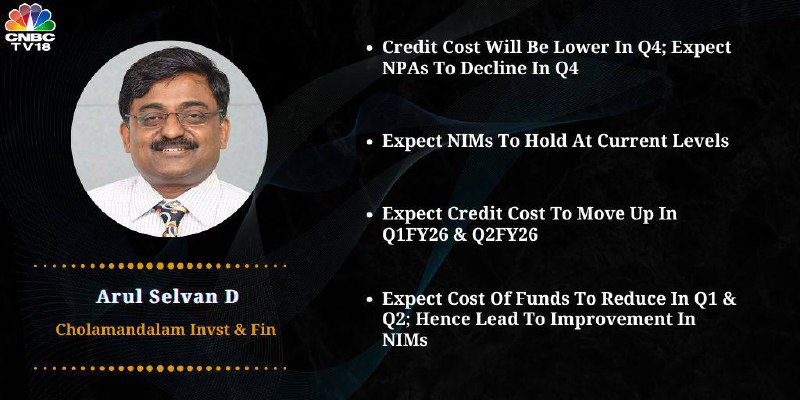 CNBC TV18

Arul Selvan D

Cholamandalam Invst & Fin

• Credit Cost Will Be Lower In Q4; Expect NPAs To Decline In Q4

• Expect NIMs To Hold At Current Levels

• Expect Credit Cost To Move Up In Q1FY26 & Q2FY26

• Expect Cost Of Funds To Reduce In Q1 & Q2; Hence Lead To Improvement In NIMs